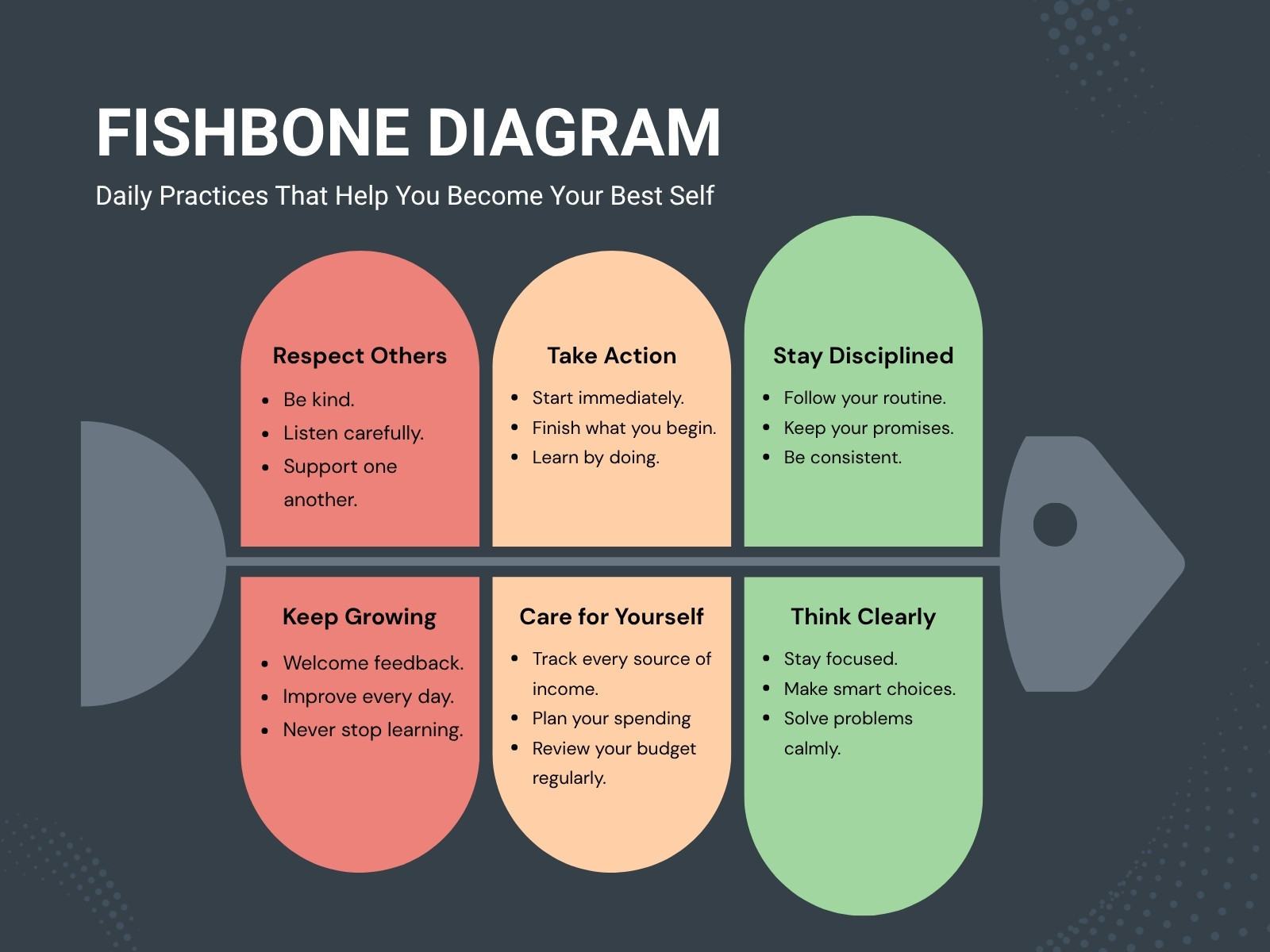 FISHBONE DIAGRAM

Daily Practices That Help You Become Your Best Self

Respect Others

- Be kind.
- Listen carefully.
- Support one another.

Take Action

- Start immediately.
- Finish what you begin.
- Learn by doing.

Stay Disciplined

- Follow your routine.
- Keep your promises.
- Be consistent.

Keep Growing

- Welcome feedback.
- Improve every day.
- Never stop learning.

Care for Yourself

- Track every source of income.
- Plan your spending
- Review your budget regularly.

Think Clearly

- Stay focused.
- Make smart choices.
- Solve problems calmly.